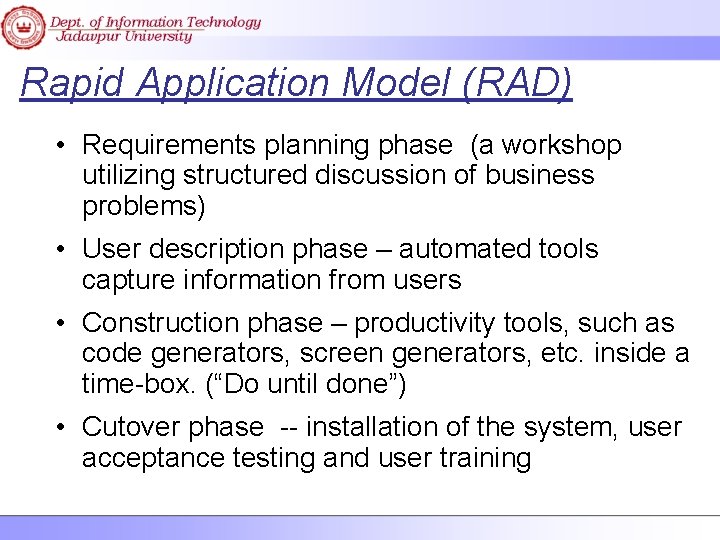 Dept. of Information Technology
Jadavpur University

Rapid Application Model (RAD)

• Requirements planning phase (a workshop utilizing structured discussion of business problems)

• User description phase – automated tools capture information from users

• Construction phase – productivity tools, such as code generators, screen generators, etc. inside a time-box. (“Do until done”)

• Cutover phase -- installation of the system, user acceptance testing and user training